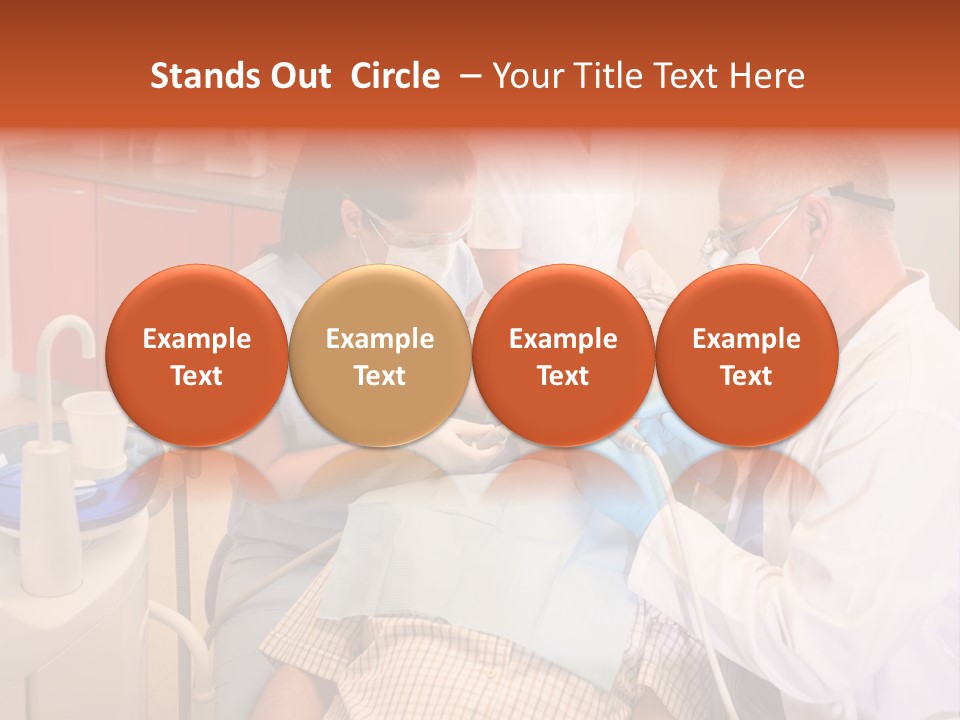 Stands Out Circle – Your Title Text Here

Example Text

Example Text

Example Text

Example Text